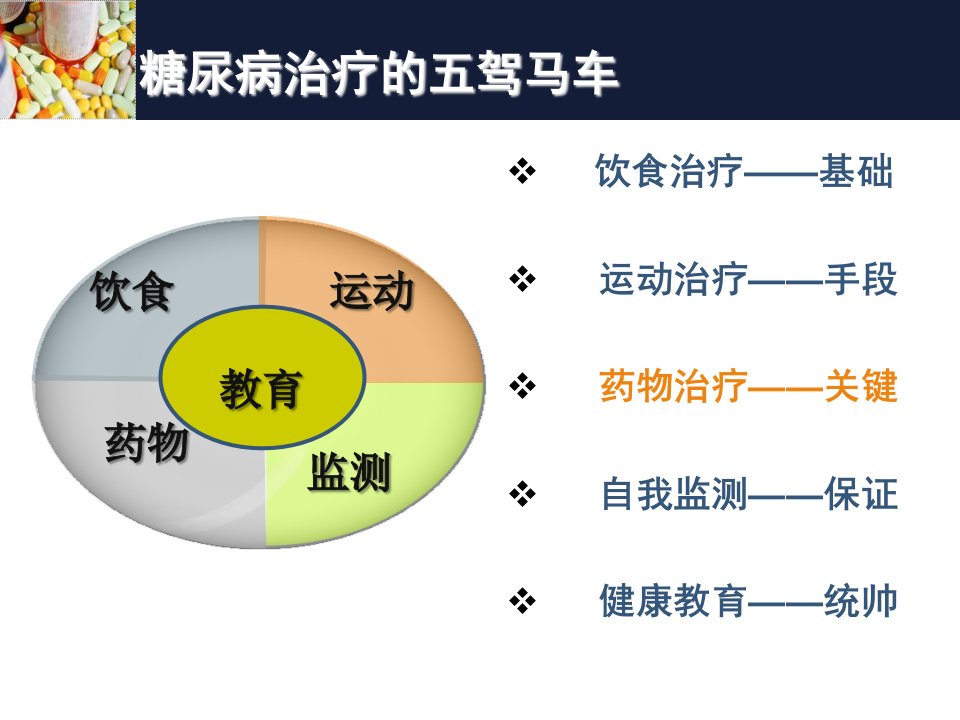 糖尿病治疗的五驾马车

饮食

运动

教育

药物

监测

❖ 饮食治疗——基础

❖ 运动治疗——手段

❖ 药物治疗——关键

❖ 自我监测——保证

❖ 健康教育——统帅